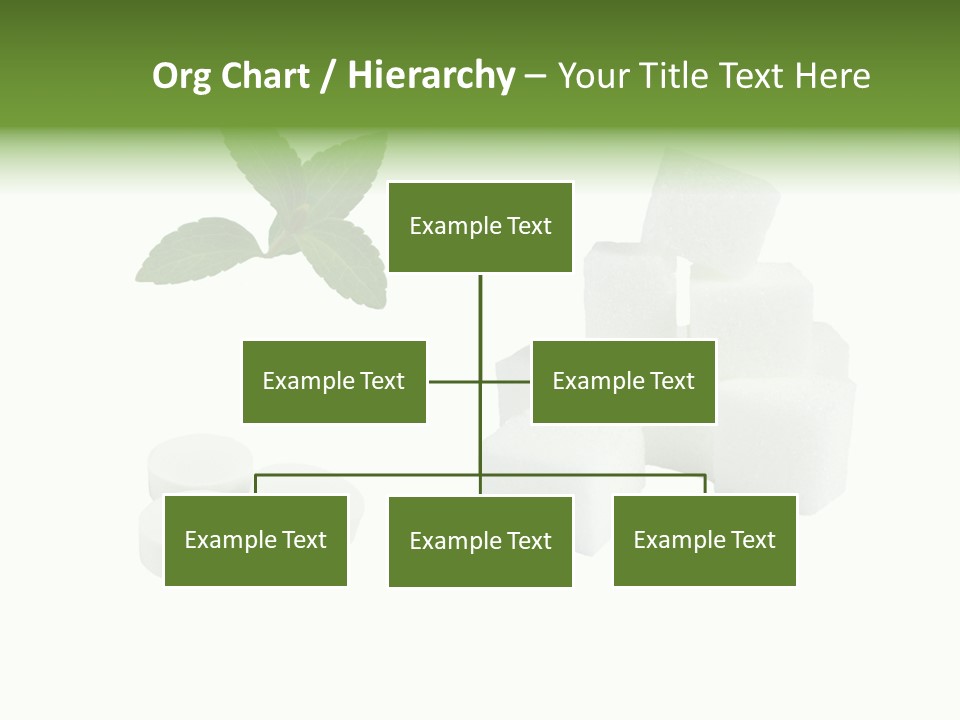 Org Chart / Hierarchy – Your Title Text Here

Example Text

Example Text

Example Text

Example Text

Example Text

Example Text